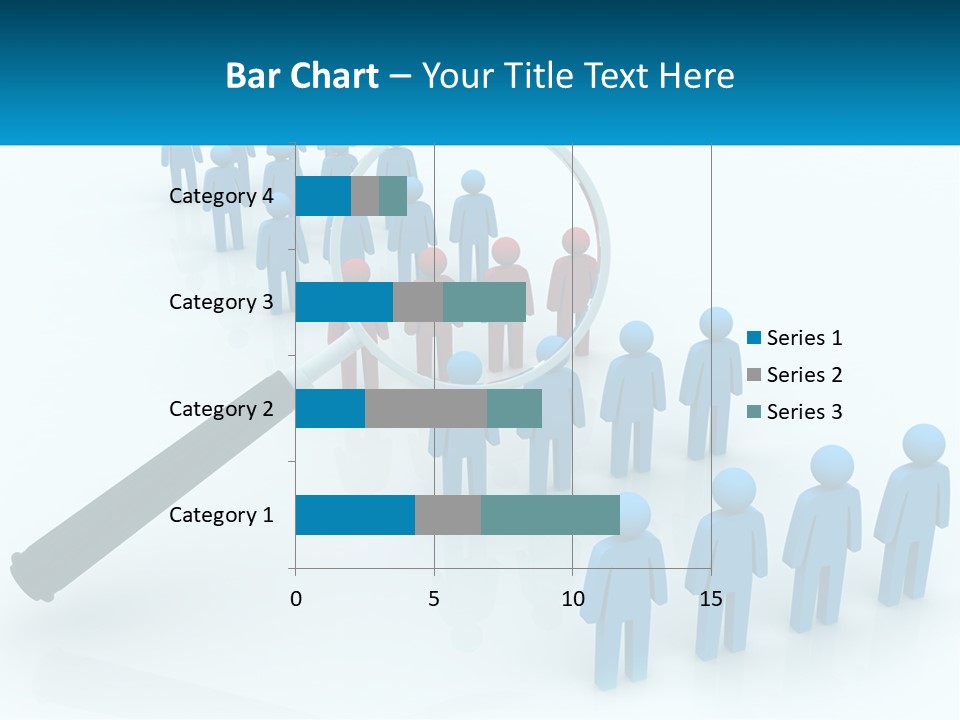 Bar Chart – Your Title Text Here

Category 4

Category 3

Category 2

Category 1

0
5
10
15

Series 1
Series 2
Series 3